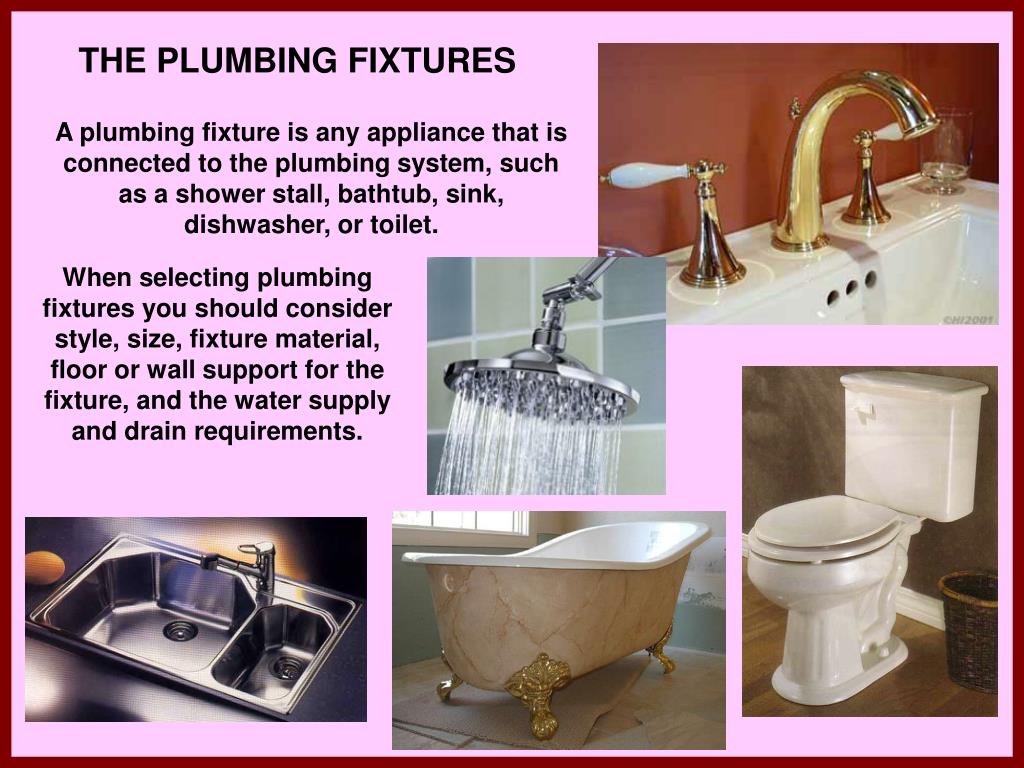 THE PLUMBING FIXTURES

A plumbing fixture is any appliance that is connected to the plumbing system, such as a shower stall, bathtub, sink, dishwasher, or toilet.

When selecting plumbing fixtures you should consider style, size, fixture material, floor or wall support for the fixture, and the water supply and drain requirements.

©HI2001